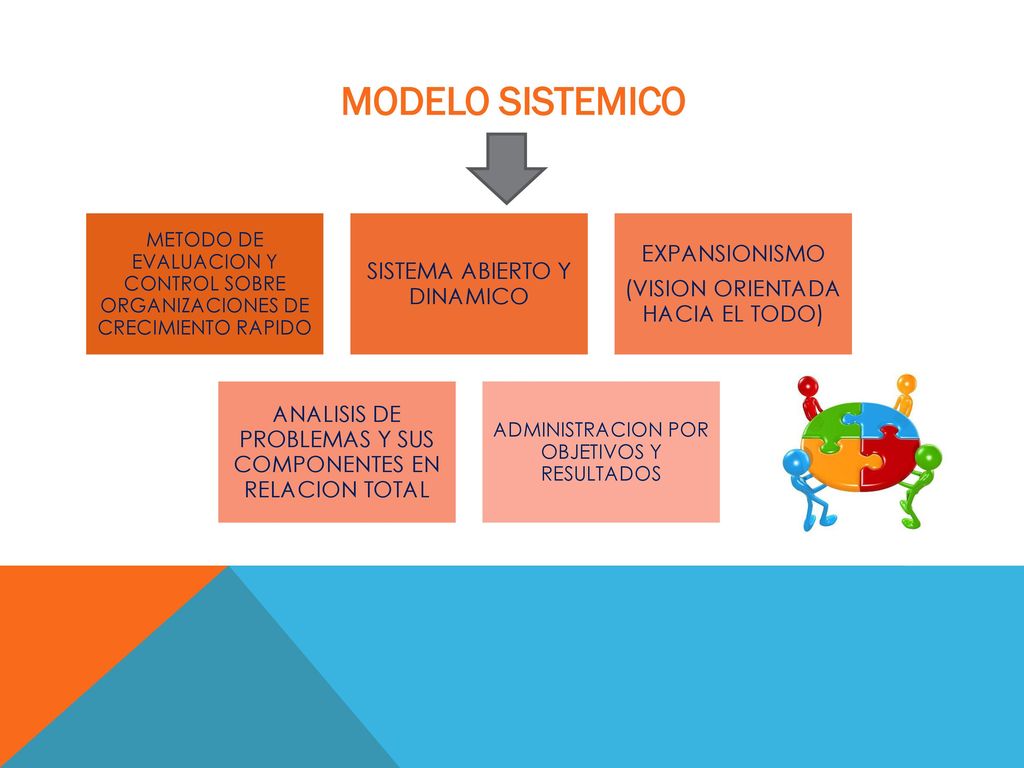 MODELO SISTEMICO

METODO DE EVALUACION Y CONTROL SOBRE ORGANIZACIONES DE CRECIMIENTO RAPIDO

SISTEMA ABIERTO Y DINAMICO

EXPANSIONISMO

(VISION ORIENTADA HACIA EL TODO)

ANALISIS DE PROBLEMAS Y SUS COMPONENTES EN RELACION TOTAL

ADMINISTRACION POR OBJETIVOS Y RESULTADOS